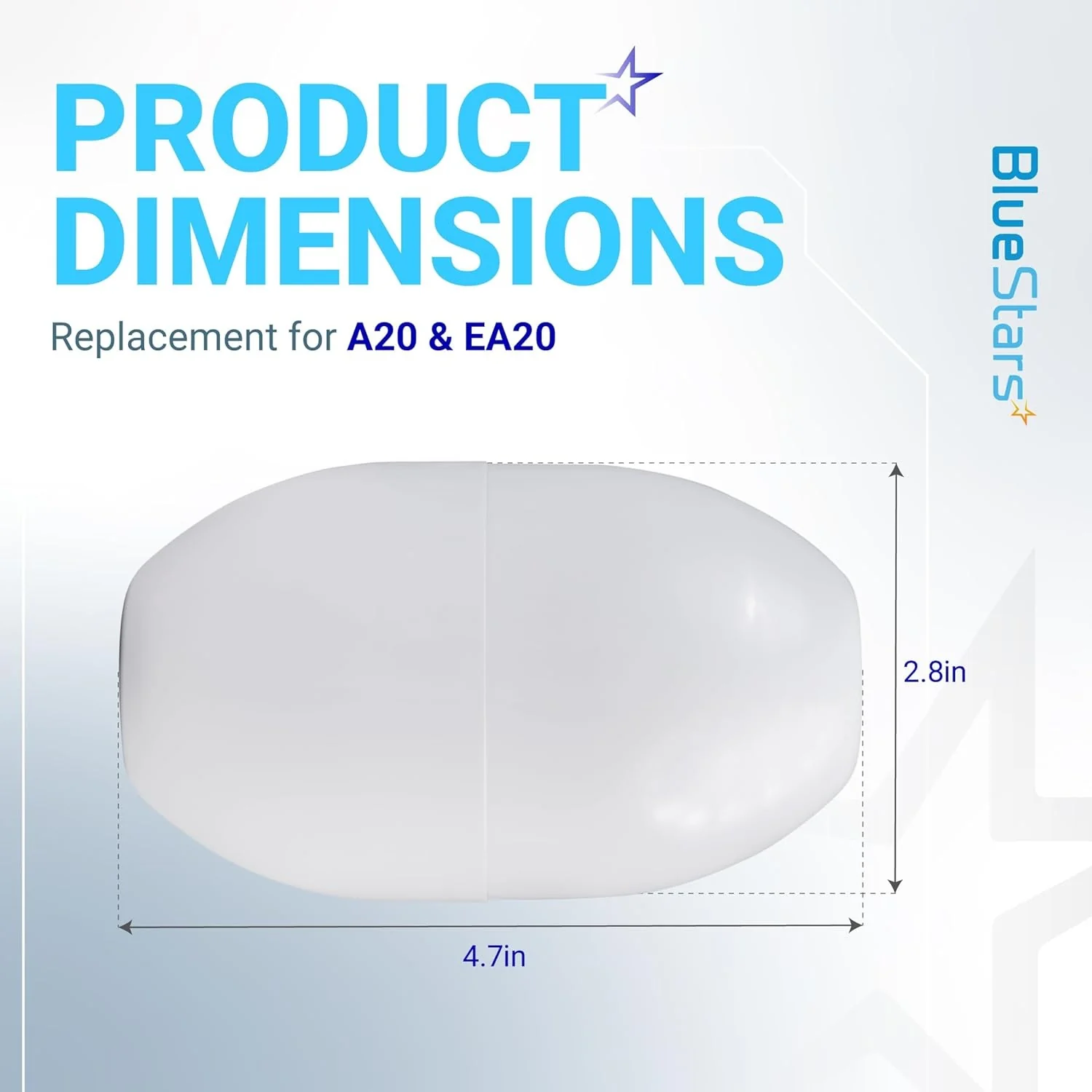 PRODUCT DIMENSIONS

Replacement for A20 & EA20

BlueStars

2.8in

4.7in